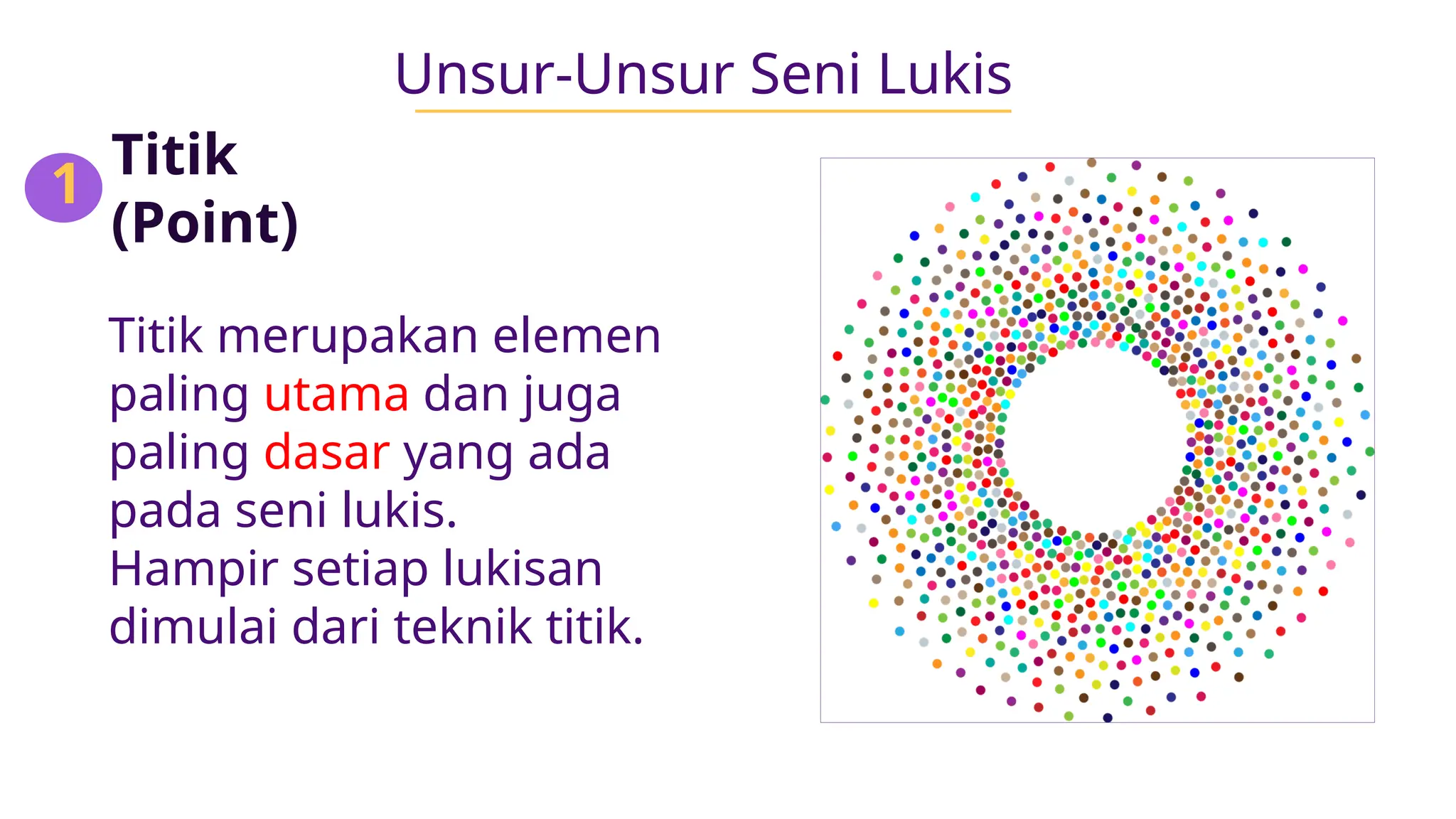 Unsur-Unsur Seni Lukis

1 Titik (Point)

Titik merupakan elemen paling utama dan juga paling dasar yang ada pada seni lukis. Hampir setiap lukisan dimulai dari teknik titik.